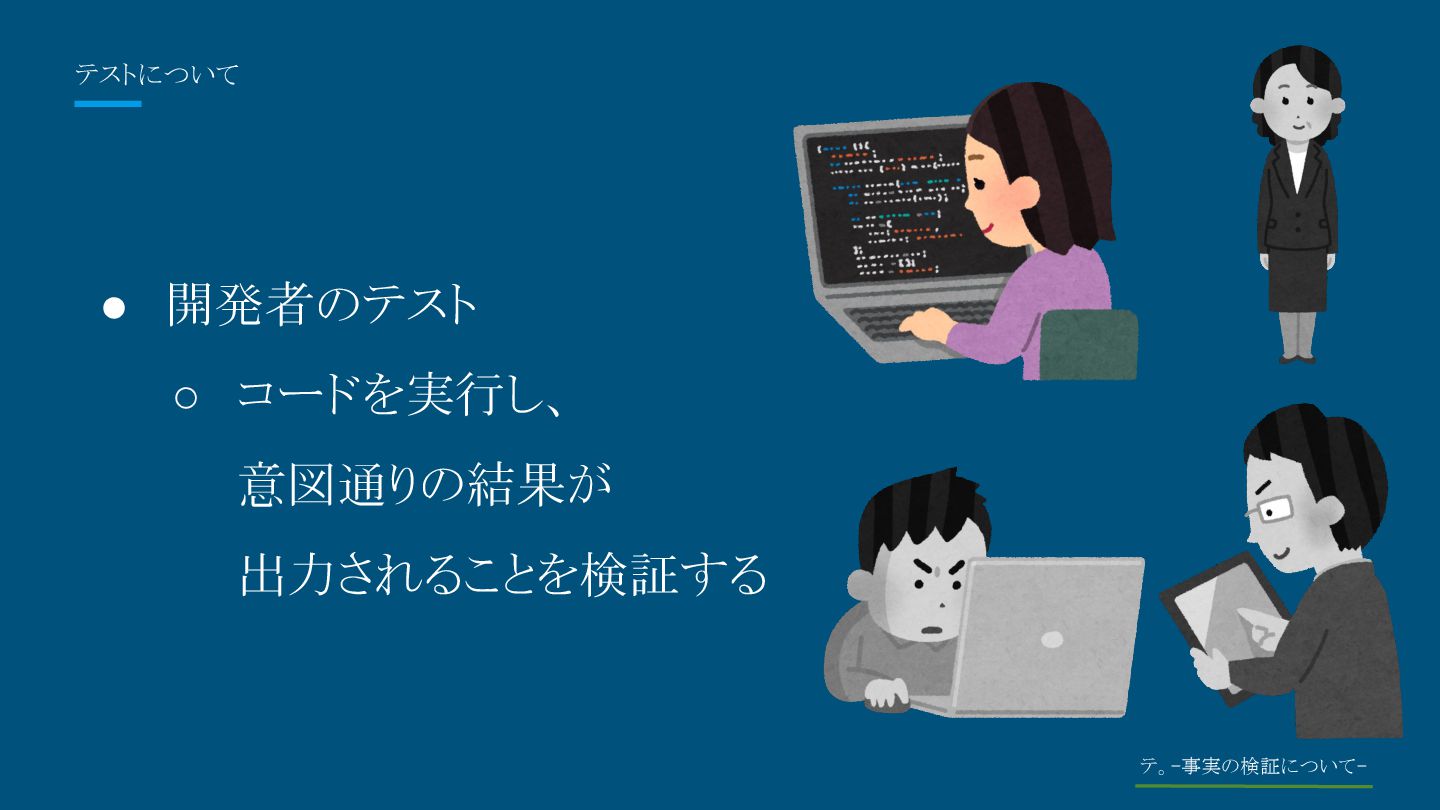 テストについて

● 開発者のテスト

○ コードを実行し、意図通りの結果が出力されることを検証する

テ。−事実の検証について−